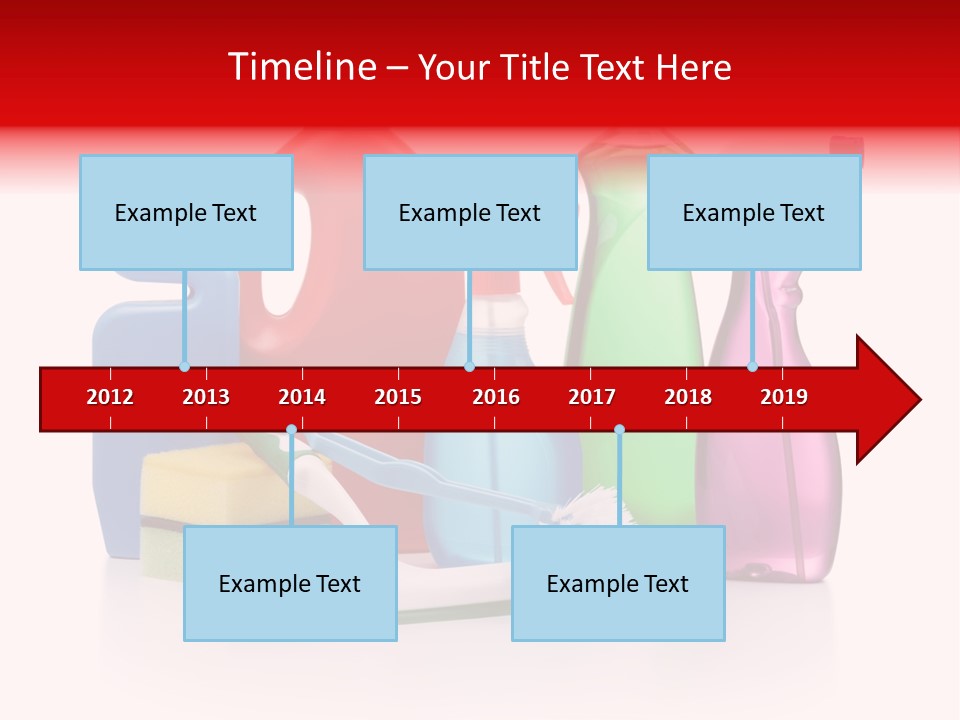 Timeline – Your Title Text Here

Example Text

Example Text

Example Text

2012 2013 2014 2015 2016 2017 2018 2019

Example Text

Example Text